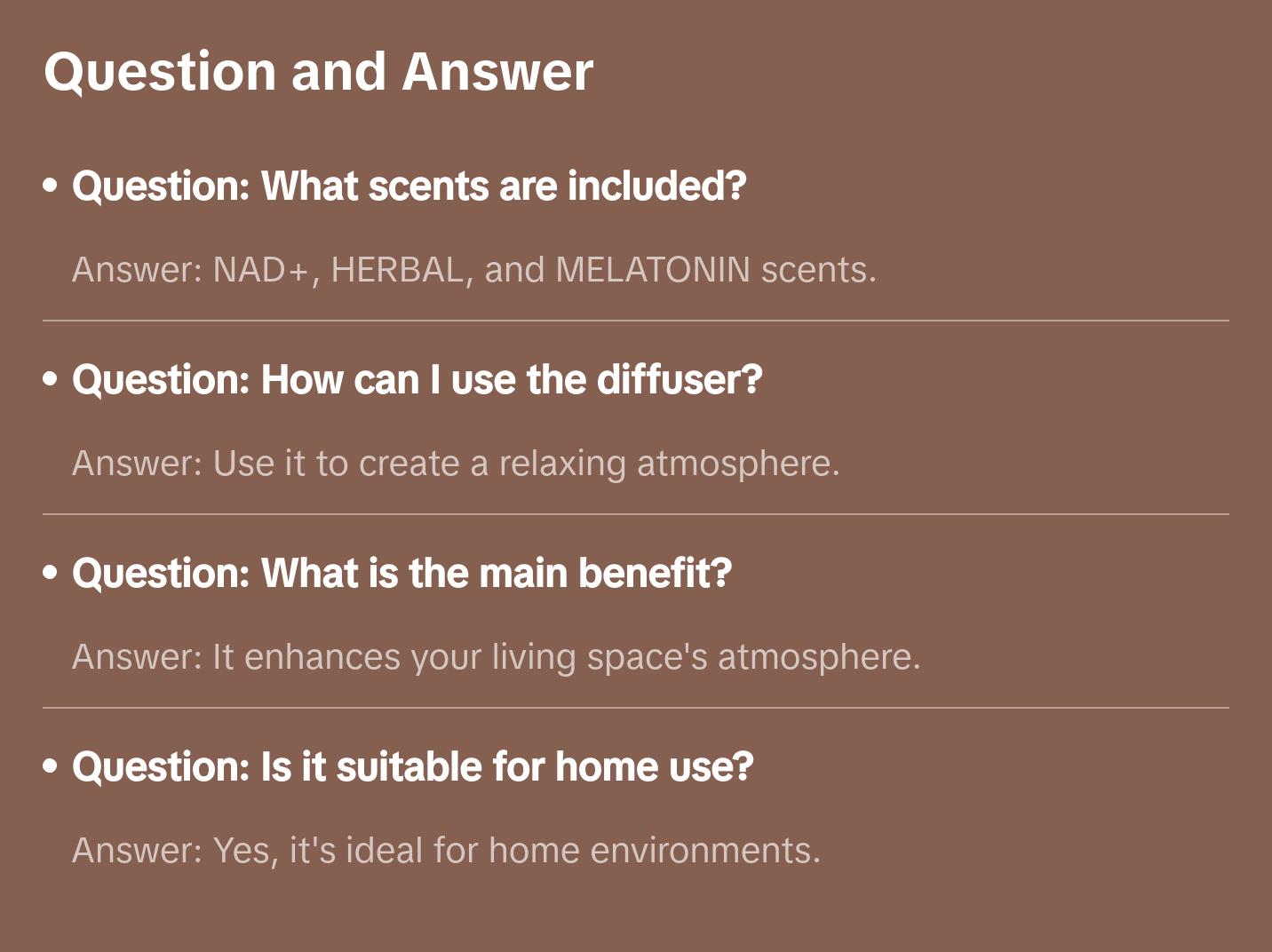 Question and Answer

• Question: What scents are included?

Answer: NAD+, HERBAL, and MELATONIN scents.

• Question: How can I use the diffuser?

Answer: Use it to create a relaxing atmosphere.

• Question: What is the main benefit?

Answer: It enhances your living space's atmosphere.

• Question: Is it suitable for home use?

Answer: Yes, it's ideal for home environments.